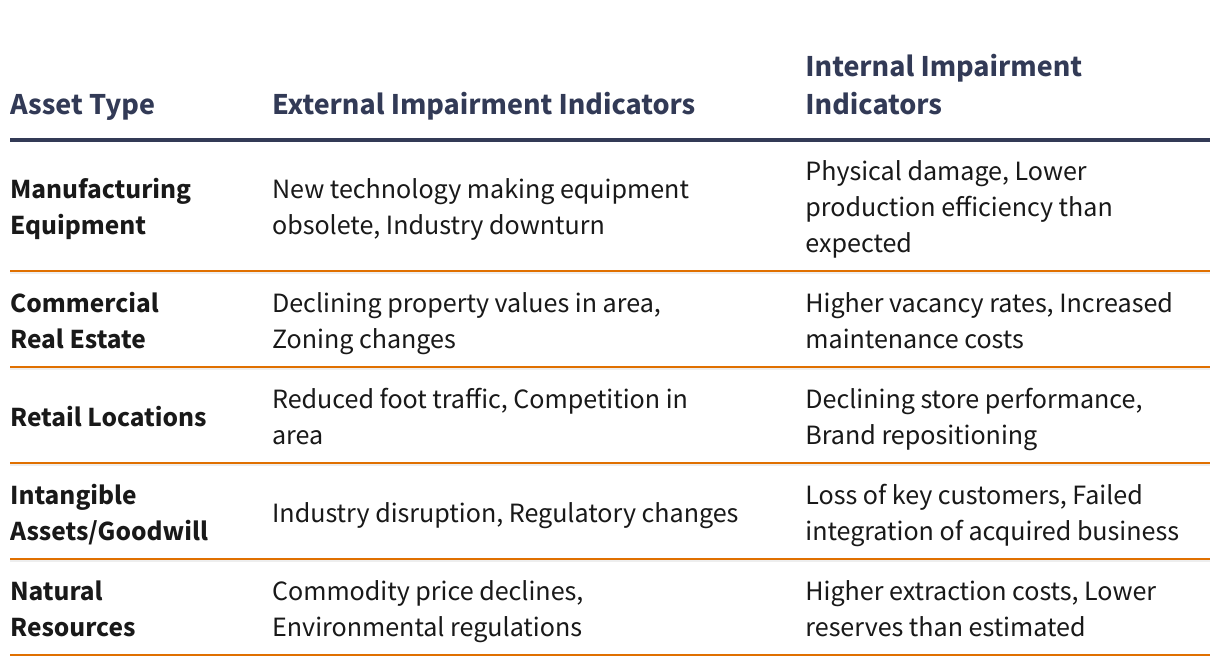 | Asset Type | External Impairment Indicators | Internal Impairment Indicators |
|---|---|---|
| Manufacturing Equipment | New technology making equipment obsolete, Industry downturn | Physical damage, Lower production efficiency than expected |
| Commercial Real Estate | Declining property values in area, Zoning changes | Higher vacancy rates, Increased maintenance costs |
| Retail Locations | Reduced foot traffic, Competition in area | Declining store performance, Brand repositioning |
| Intangible Assets/Goodwill | Industry disruption, Regulatory changes | Loss of key customers, Failed integration of acquired business |
| Natural Resources | Commodity price declines, Environmental regulations | Higher extraction costs, Lower reserves than estimated |